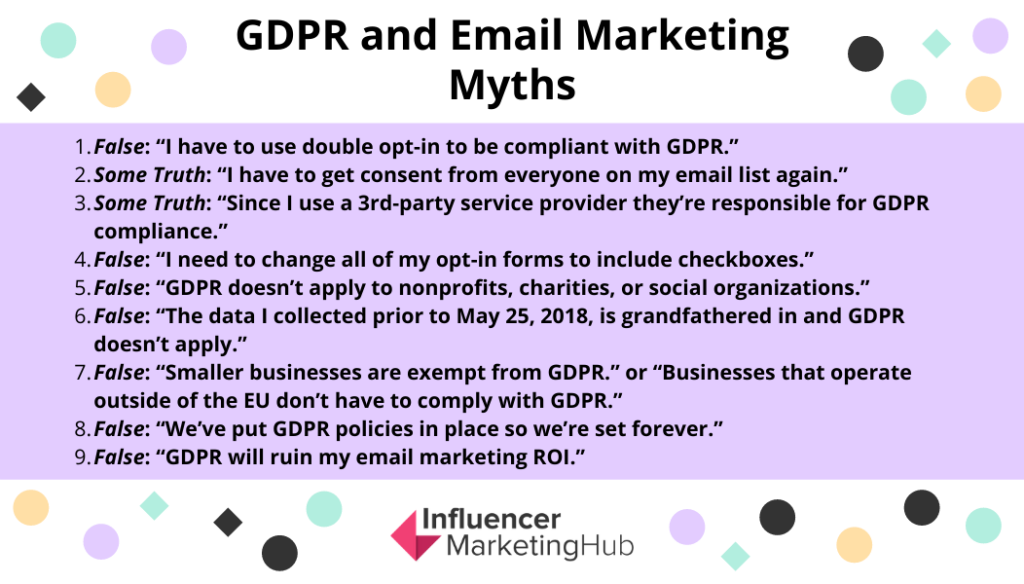 GDPR and Email Marketing Myths

1. False: “I have to use double opt-in to be compliant with GDPR.”
2. Some Truth: “I have to get consent from everyone on my email list again.”
3. Some Truth: “Since I use a 3rd-party service provider they’re responsible for GDPR compliance.”
4. False: “I need to change all of my opt-in forms to include checkboxes.”
5. False: “GDPR doesn’t apply to nonprofits, charities, or social organizations.”
6. False: “The data I collected prior to May 25, 2018, is grandfathered in and GDPR doesn’t apply.”
7. False: “Smaller businesses are exempt from GDPR.” or “Businesses that operate outside of the EU don’t have to comply with GDPR.”
8. False: “We’ve put GDPR policies in place so we’re set forever.”
9. False: “GDPR will ruin my email marketing ROI.”

Influencer MarketingHub